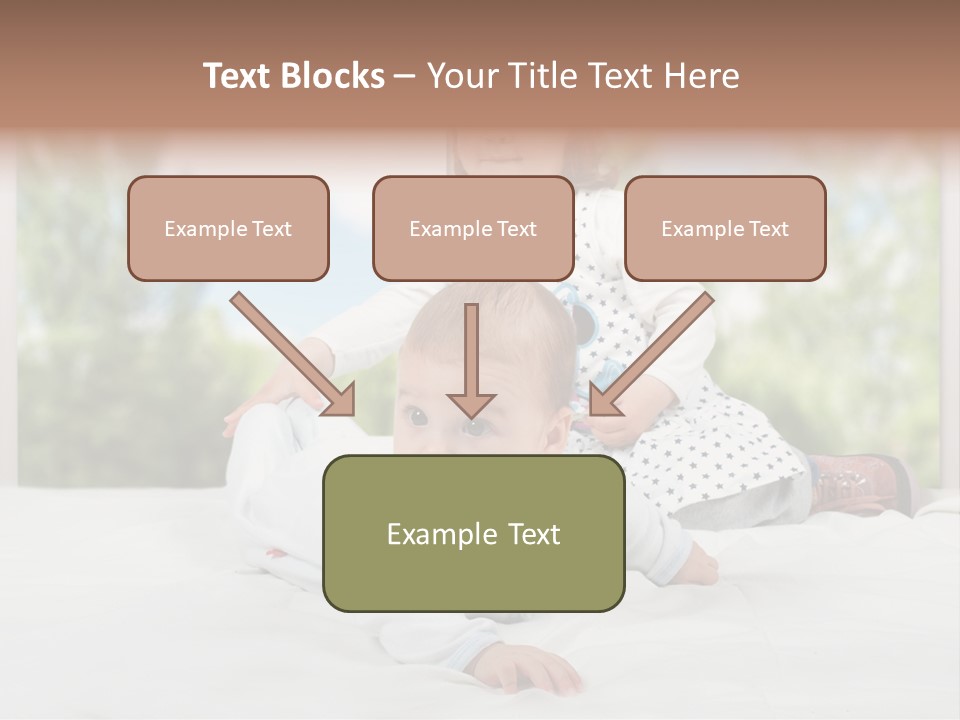 Text Blocks – Your Title Text Here

Example Text

Example Text

Example Text

Example Text